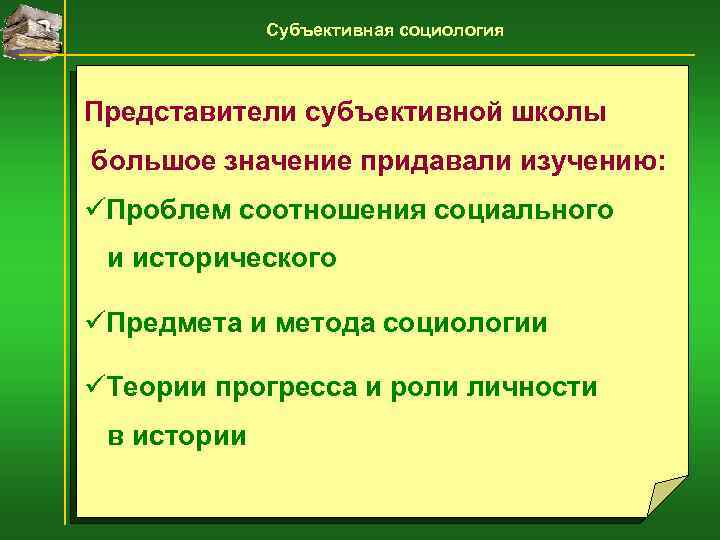 Субъективная социология

Представители субъективной школы большое значение придавали изучению:

✓Проблем соотношения социального и исторического

✓Предмета и метода социологии

✓Теории прогресса и роли личности в истории